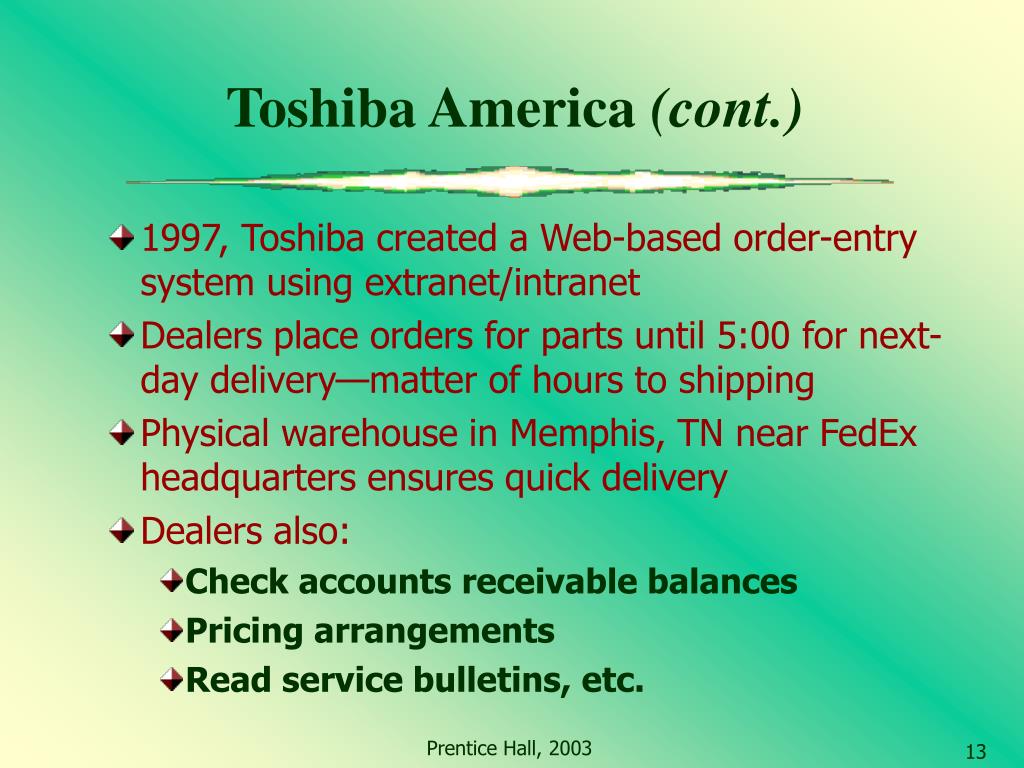 Toshiba America (cont.)

1997, Toshiba created a Web-based order-entry system using extranet/intranet

Dealers place orders for parts until 5:00 for next-day delivery—matter of hours to shipping

Physical warehouse in Memphis, TN near FedEx headquarters ensures quick delivery

Dealers also:

Check accounts receivable balances

Pricing arrangements

Read service bulletins, etc.

Prentice Hall, 2003

13